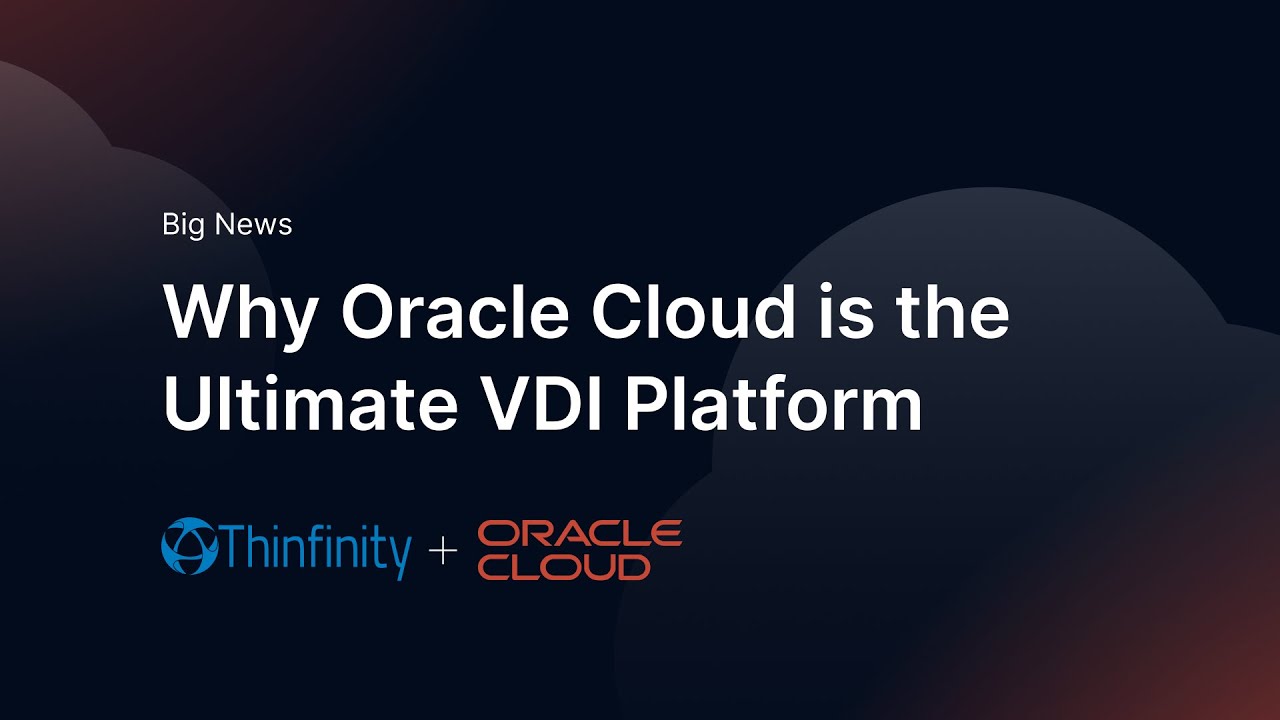 Big News

Why Oracle Cloud is the Ultimate VDI Platform

Thinfinity + ORACLE CLOUD